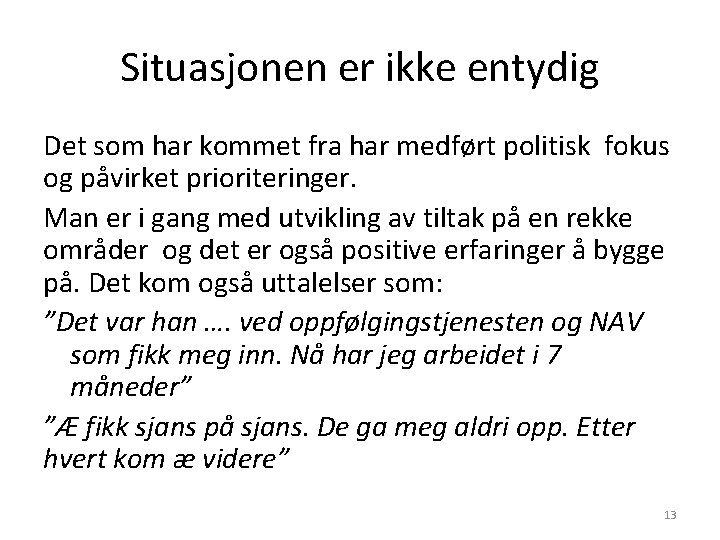 Situasjonen er ikke entydig

Det som har kommet fra har medført politisk fokus og påvirket prioriteringer.

Man er i gang med utvikling av tiltak på en rekke områder og det er også positive erfaringer å bygge på. Det kom også uttalelser som:

”Det var han …. ved oppfølgingstjenesten og NAV som fikk meg inn. Nå har jeg arbeidet i 7 måneder”

”Æ fikk sjans på sjans. De ga meg aldri opp. Etter hvert kom æ videre”

13